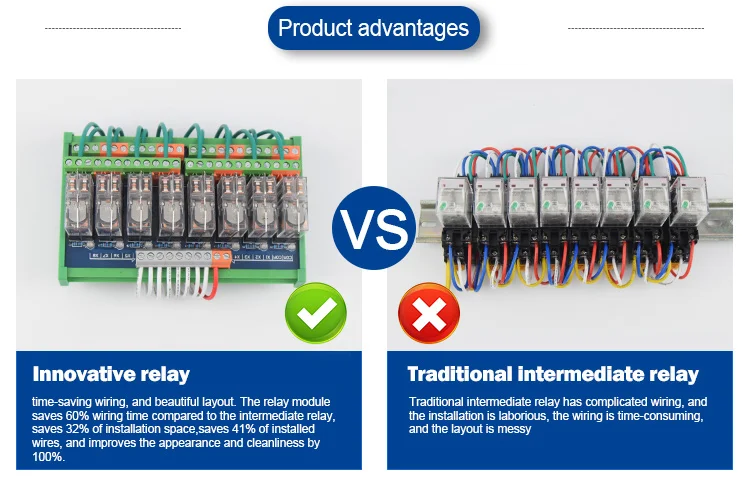 Product advantages

VS

Innovative relay

time-saving wiring, and beautiful layout. The relay module saves 60% wiring time compared to the intermediate relay, saves 32% of installation space,saves 41% of installed wires, and improves the appearance and cleanliness by 100%.

Traditional intermediate relay

Traditional intermediate relay has complicated wiring, and the installation is laborious, the wiring is time-consuming, and the layout is messy